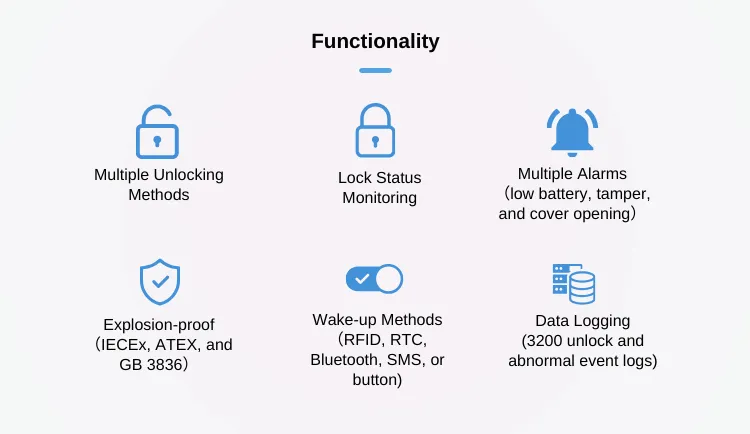 Functionality

Multiple Unlocking Methods

Lock Status Monitoring

Multiple Alarms （low battery, tamper, and cover opening）

Explosion-proof （IECEx, ATEX, and GB 3836）

Wake-up Methods （RFID, RTC, Bluetooth, SMS, or button)

Data Logging (3200 unlock and abnormal event logs)